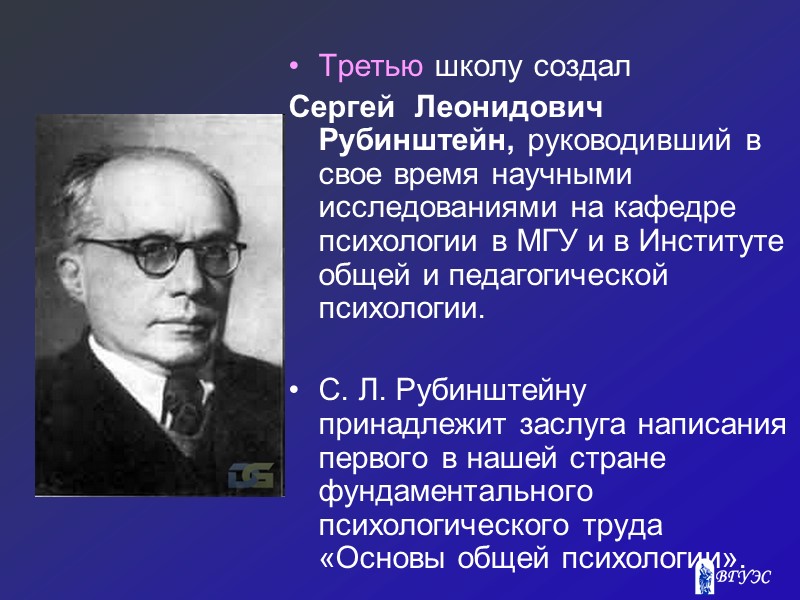 • Третью школу создал Сергей Леонидович Рубинштейн, руководивший в свое время научными исследованиями на кафедре психологии в МГУ и в Институте общей и педагогической психологии.

• С. Л. Рубинштейну принадлежит заслуга написания первого в нашей стране фундаментального психологического труда «Основы общей психологии».

ВГУЭС